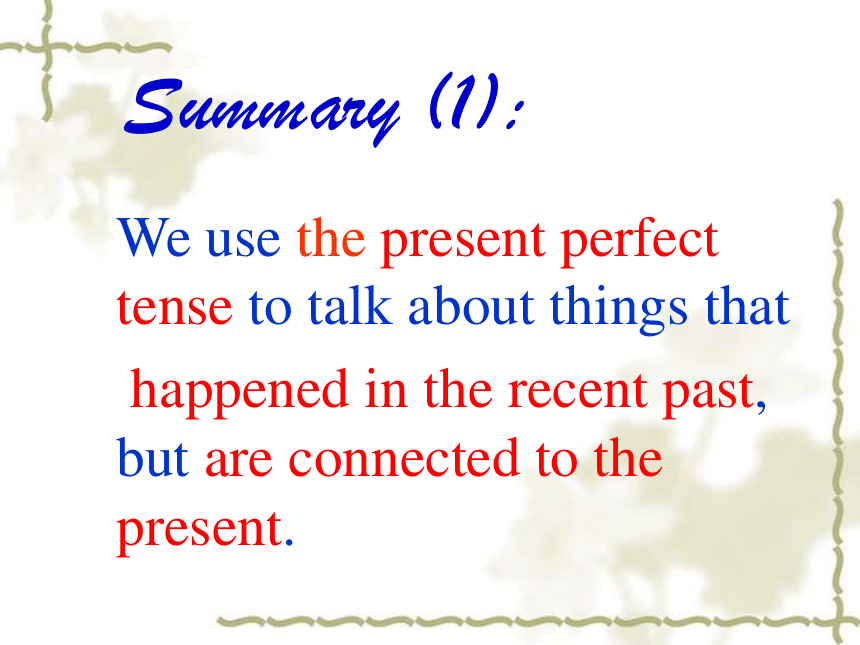 Summary (1):

We use the present perfect tense to talk about things that happened in the recent past, but are connected to the present.